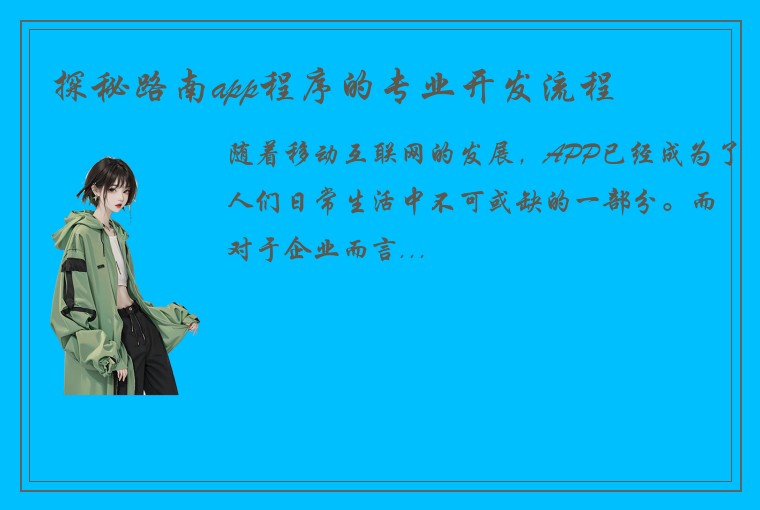 探秘路南app程序的专业开发流程

随着移动互联网的发展，APP已经成为了人们日常生活中不可或缺的一部分。而对于企业而言...